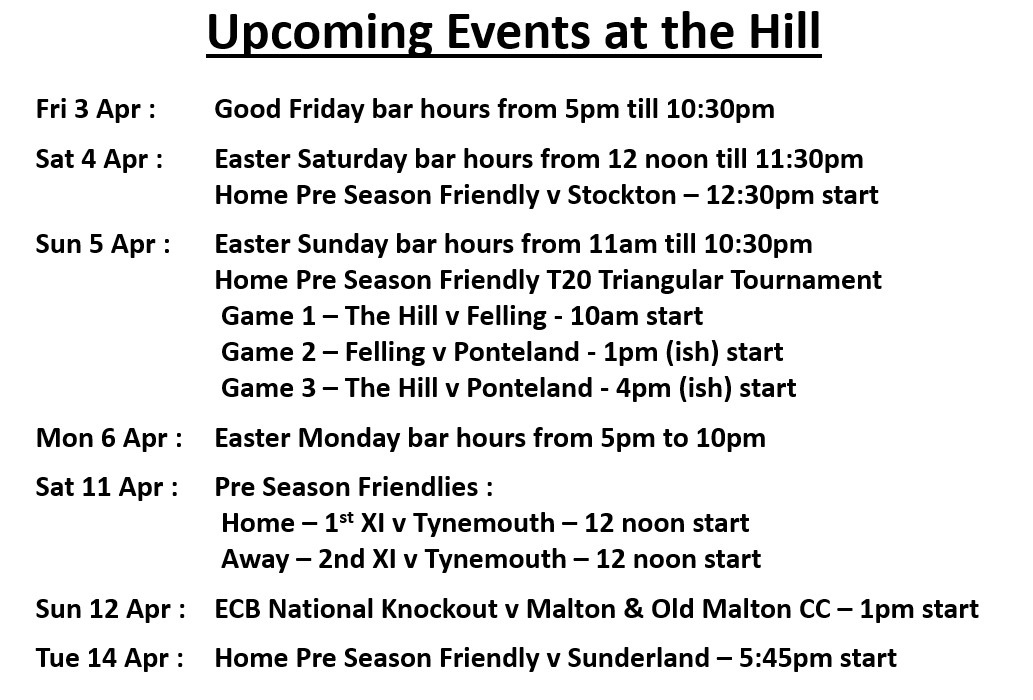 Upcoming Events at the Hill

Fri 3 Apr : Good Friday bar hours from 5pm till 10:30pm

Sat 4 Apr : Easter Saturday bar hours from 12 noon till 11:30pm
Home Pre Season Friendly v Stockton – 12:30pm start

Sun 5 Apr : Easter Sunday bar hours from 11am till 10:30pm
Home Pre Season Friendly T20 Triangular Tournament
Game 1 – The Hill v Felling - 10am start
Game 2 – Felling v Ponteland - 1pm (ish) start
Game 3 – The Hill v Ponteland - 4pm (ish) start

Mon 6 Apr : Easter Monday bar hours from 5pm to 10pm

Sat 11 Apr : Pre Season Friendlies :
Home – 1$^{st}$ XI v Tynemouth – 12 noon start
Away – 2nd XI v Tynemouth – 12 noon start

Sun 12 Apr : ECB National Knockout v Malton & Old Malton CC – 1pm start

Tue 14 Apr : Home Pre Season Friendly v Sunderland – 5:45pm start